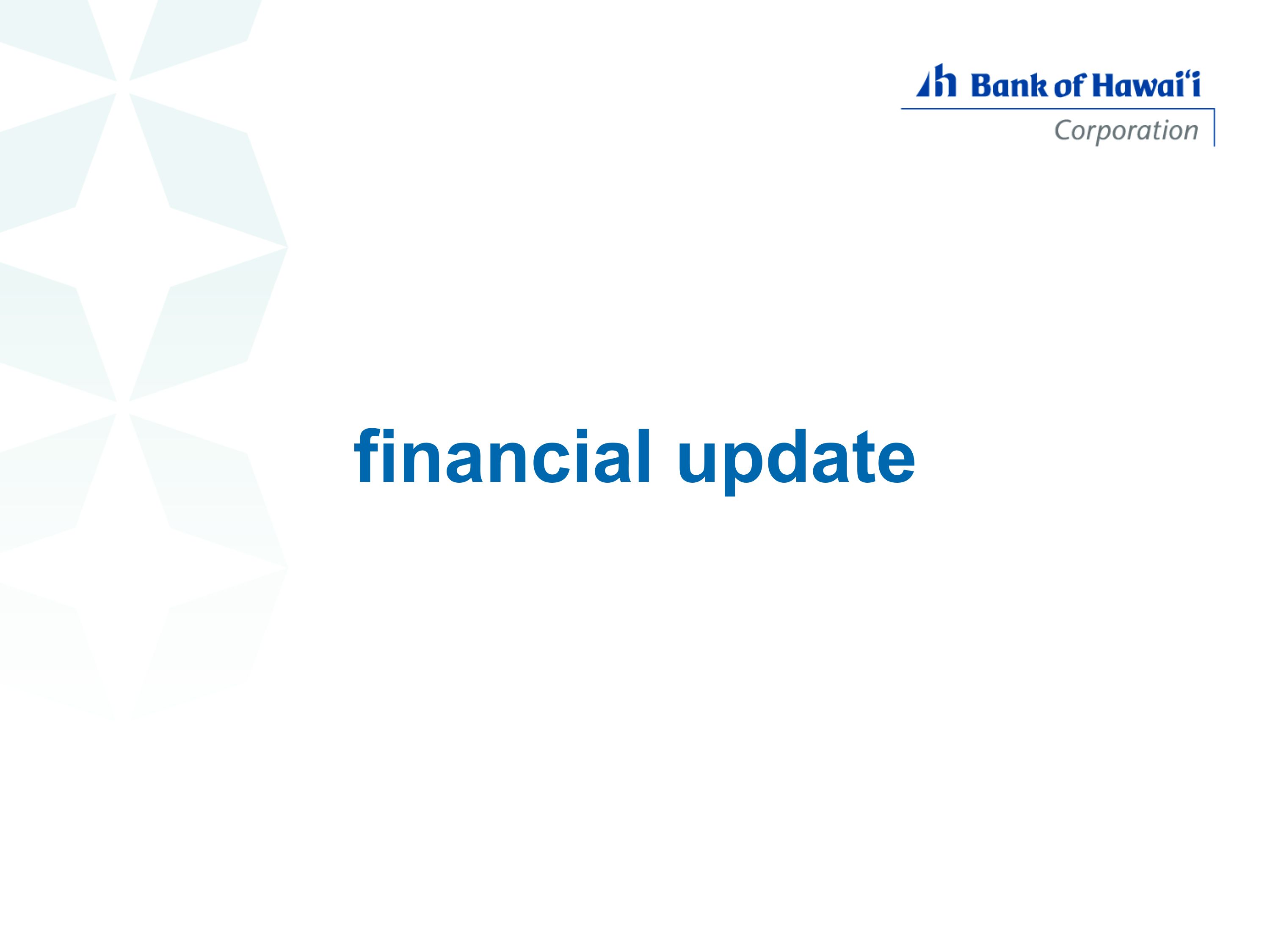 Bank of Hawaiʻi
Corporation

financial update